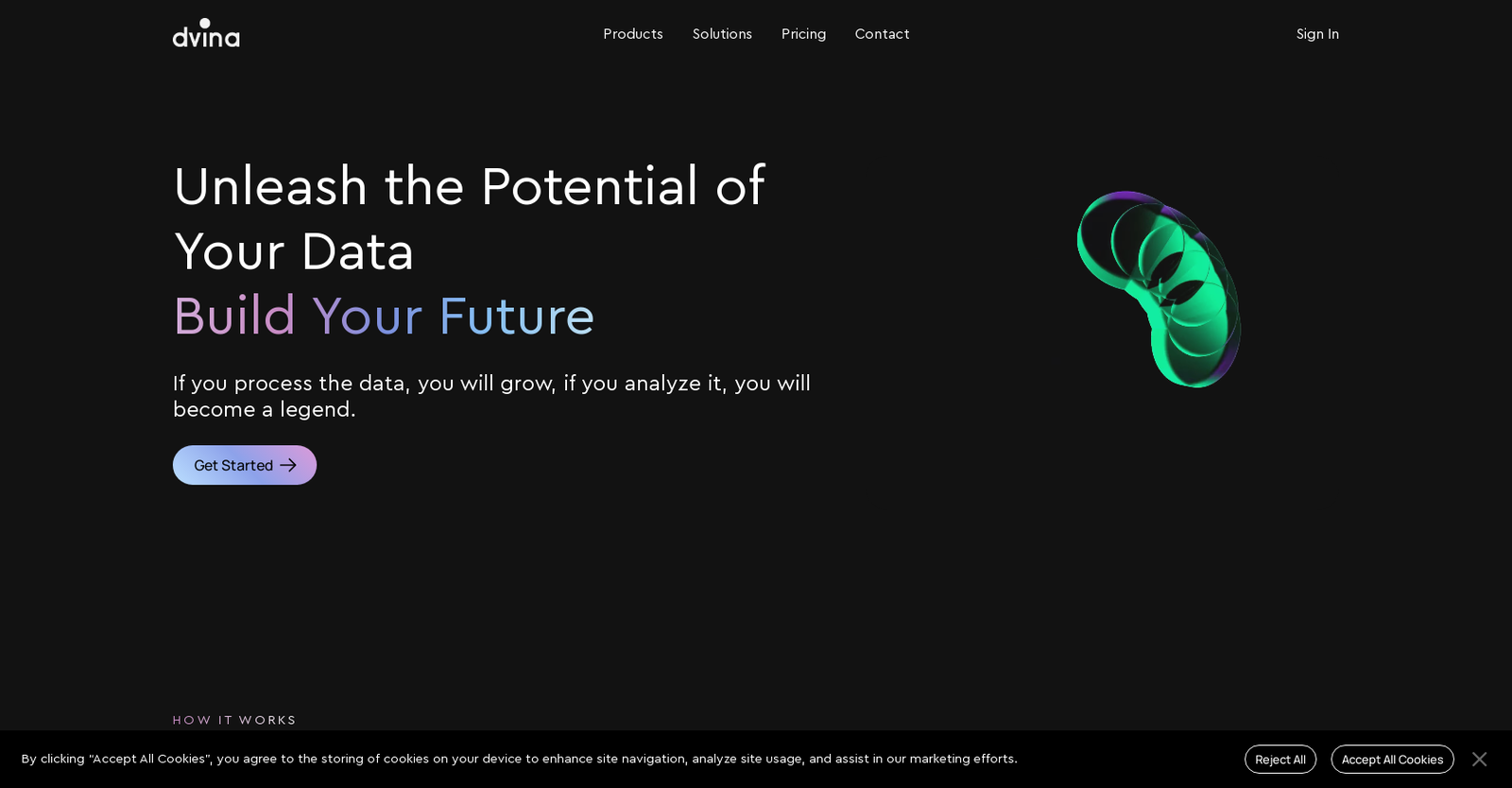 dvina

Products Solutions Pricing Contact

Sign In

Unleash the Potential of Your Data
Build Your Future

If you process the data, you will grow, if you analyze it, you will become a legend.

Get Started

HOW IT WORKS

By clicking "Accept All Cookies", you agree to the storing of cookies on your device to enhance site navigation, analyze site usage, and assist in our marketing efforts.

Reject All

Accept All Cookies